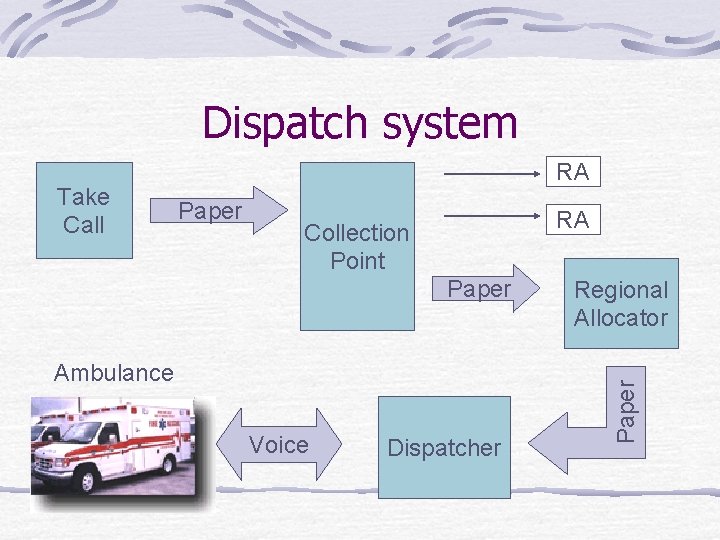 Dispatch system

Take Call

Paper

Collection Point

RA

RA

Paper

Regional Allocator

Paper

Ambulance

Voice

Dispatcher